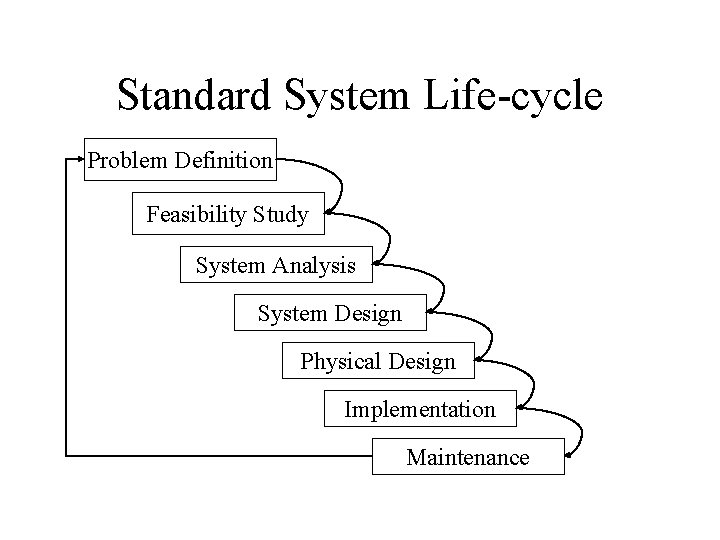 Standard System Life-cycle

Problem Definition

Feasibility Study

System Analysis

System Design

Physical Design

Implementation

Maintenance